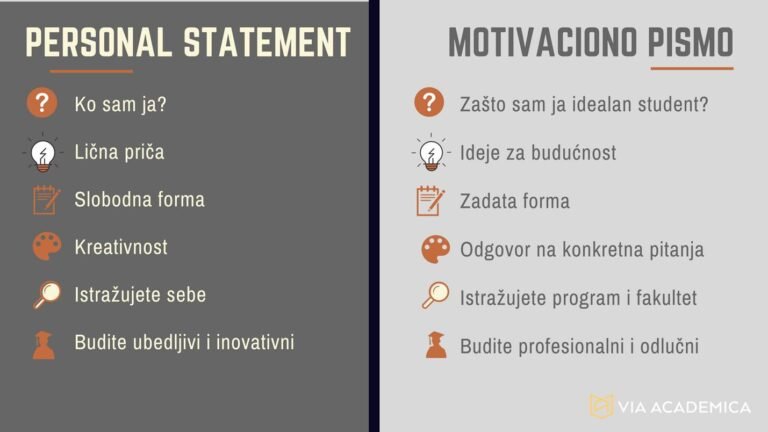 PERSONAL STATEMENT

? Ko sam ja?

Lična priča

Slobodna forma

Kreativnost

Istražujete sebe

Budite ubedljivi i inovativni

MOTIVACIONO PISMO

? Zašto sam ja idealan student?

Ideje za budućnost

Zadata forma

Odgovor na konkretna pitanja

Istražujete program i fakultet

Budite profesionalni i odlučni

VIA ACADEMICA